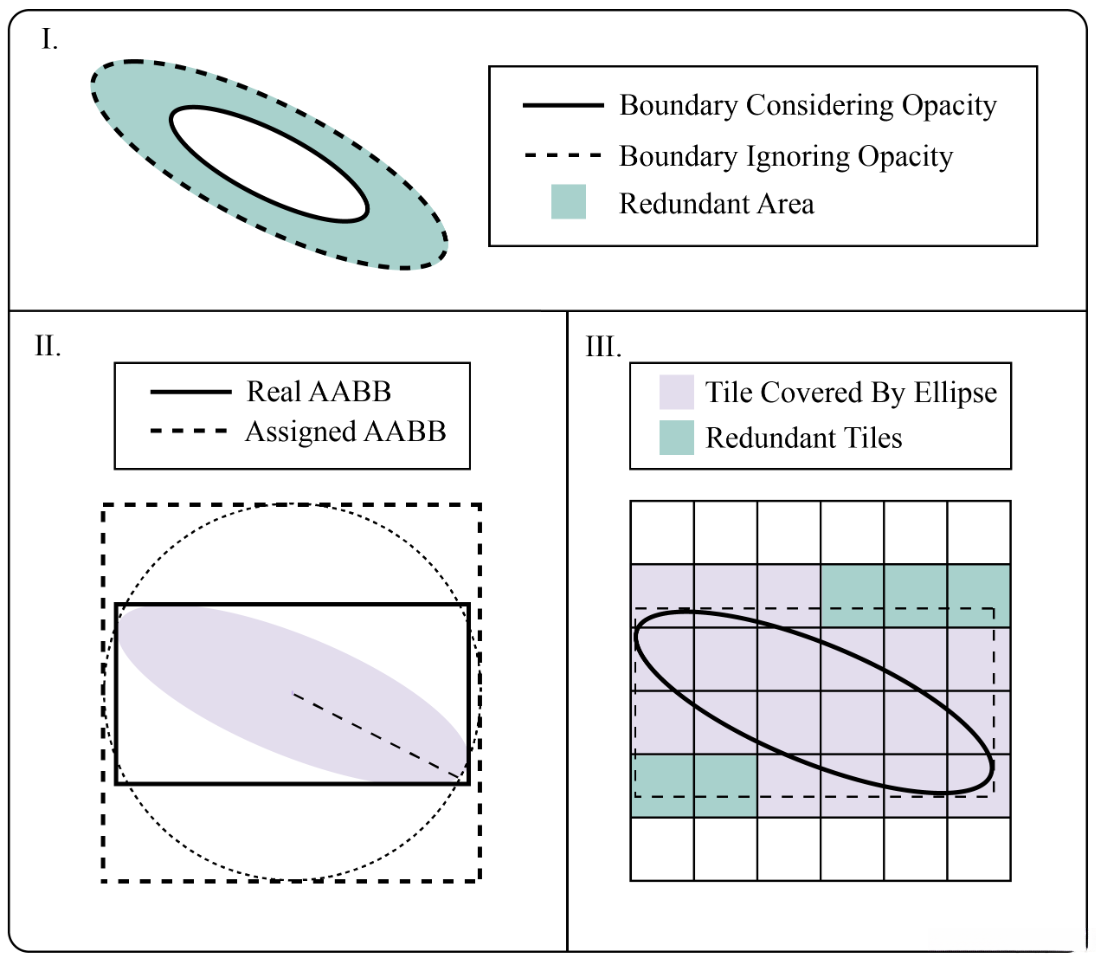 I.

Boundary Considering Opacity
Boundary Ignoring Opacity
Redundant Area

II.

Real AABB
Assigned AABB

III.

Tile Covered By Ellipse
Redundant Tiles